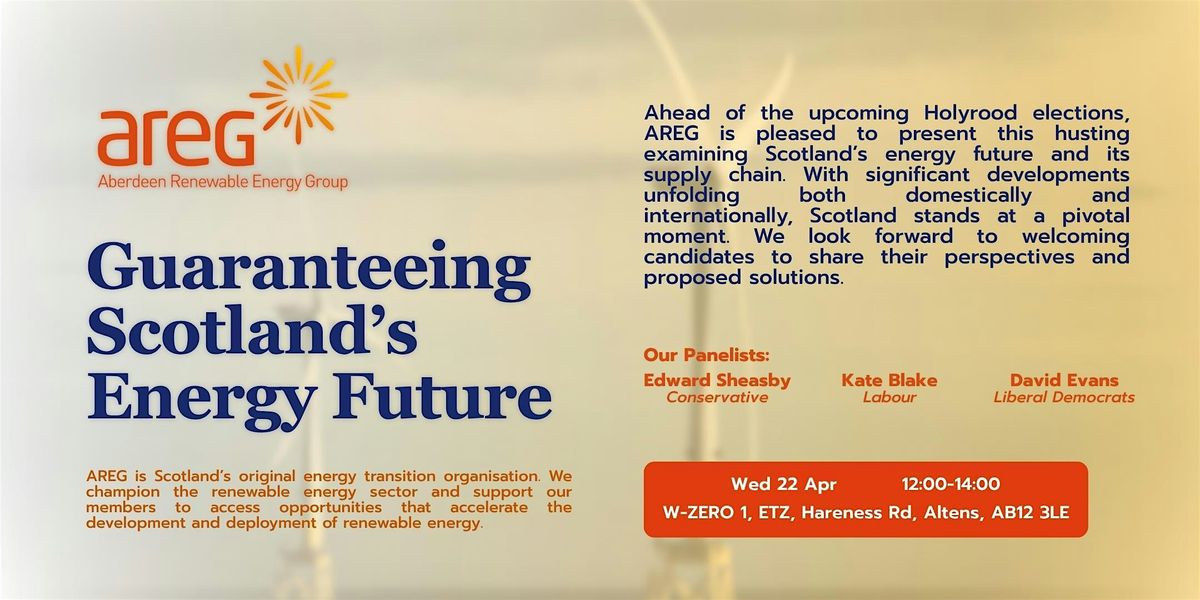 areg
Aberdeen Renewable Energy Group

Guaranteeing Scotland's Energy Future

AREG is Scotland's original energy transition organisation. We champion the renewable energy sector and support our members to access opportunities that accelerate the development and deployment of renewable energy.

Ahead of the upcoming Holyrood elections, AREG is pleased to present this husting examining Scotland's energy future and its supply chain. With significant developments unfolding both domestically and internationally, Scotland stands at a pivotal moment. We look forward to welcoming candidates to share their perspectives and proposed solutions.

Our Panelists:
Edward Sheasby
Conservative
Kate Blake
Labour
David Evans
Liberal Democrats

Wed 22 Apr 12:00-14:00
W-ZERO 1, ETZ, Hareness Rd, Altens, AB12 3LE